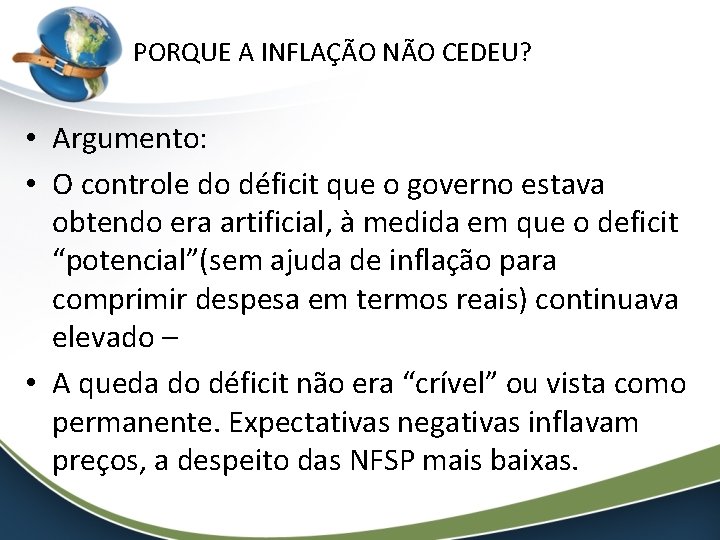 PORQUE A INFLAÇÃO NÃO CEDEU?

• Argumento:

• O controle do déficit que o governo estava obtendo era artificial, à medida em que o deficit “potencial”(sem ajuda de inflação para comprimir despesa em termos reais) continuava elevado –

• A queda do déficit não era “crível” ou vista como permanente. Expectativas negativas inflavam preços, a despeito das NFSP mais baixas.